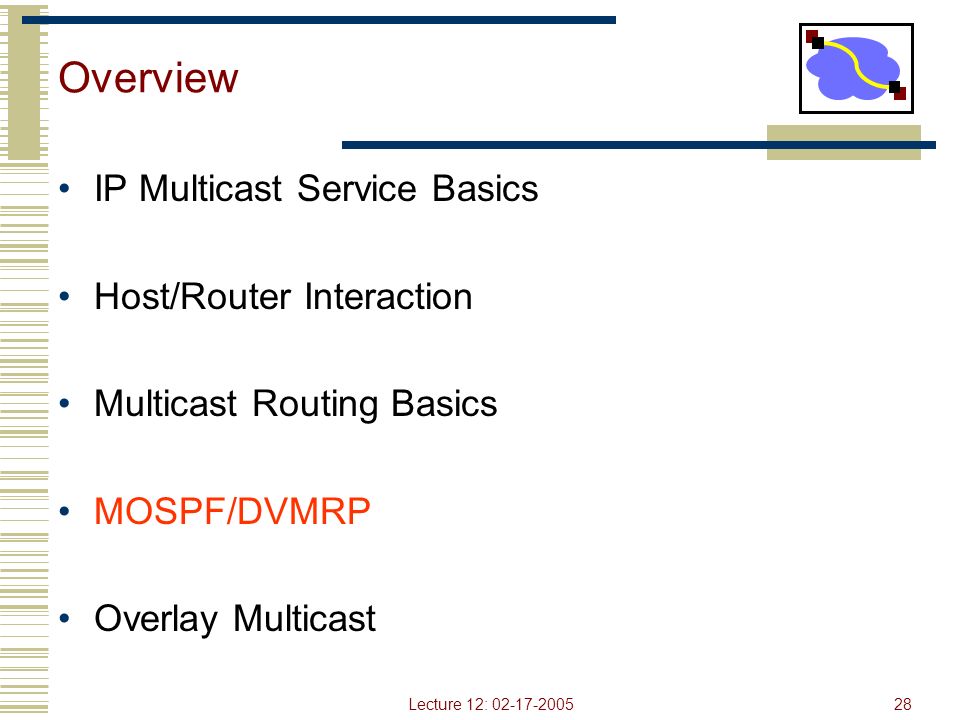 Overview

• IP Multicast Service Basics

• Host/Router Interaction

• Multicast Routing Basics

• MOSPF/DVMRP

• Overlay Multicast

Lecture 12: 02-17-2005

28